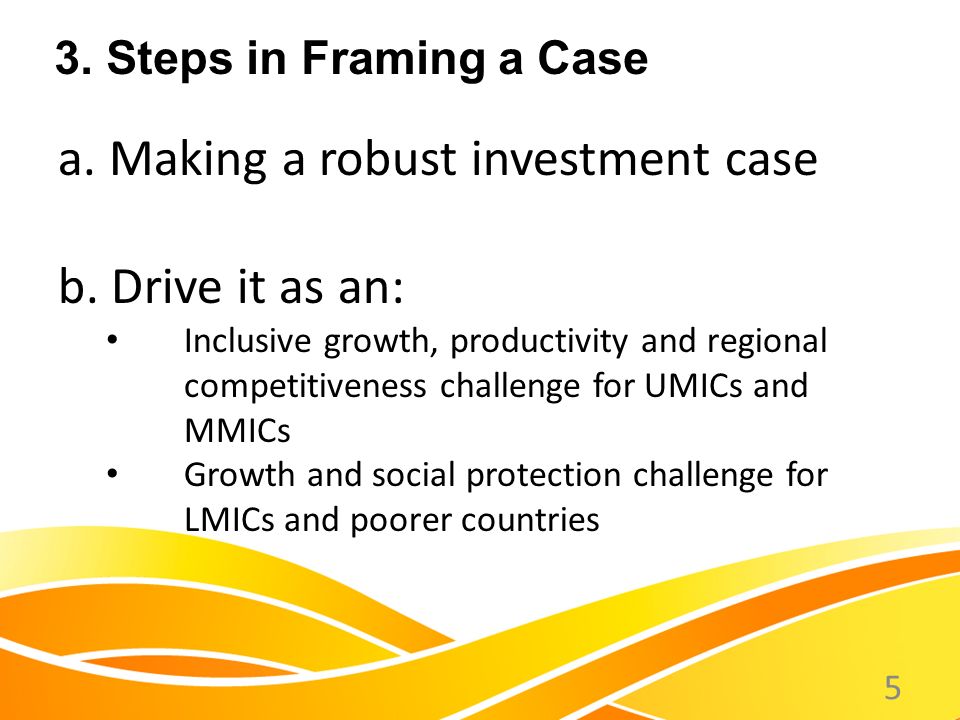 3. Steps in Framing a Case

a. Making a robust investment case

b. Drive it as an:

• Inclusive growth, productivity and regional competitiveness challenge for UMICs and MMICs
• Growth and social protection challenge for LMICs and poorer countries

5